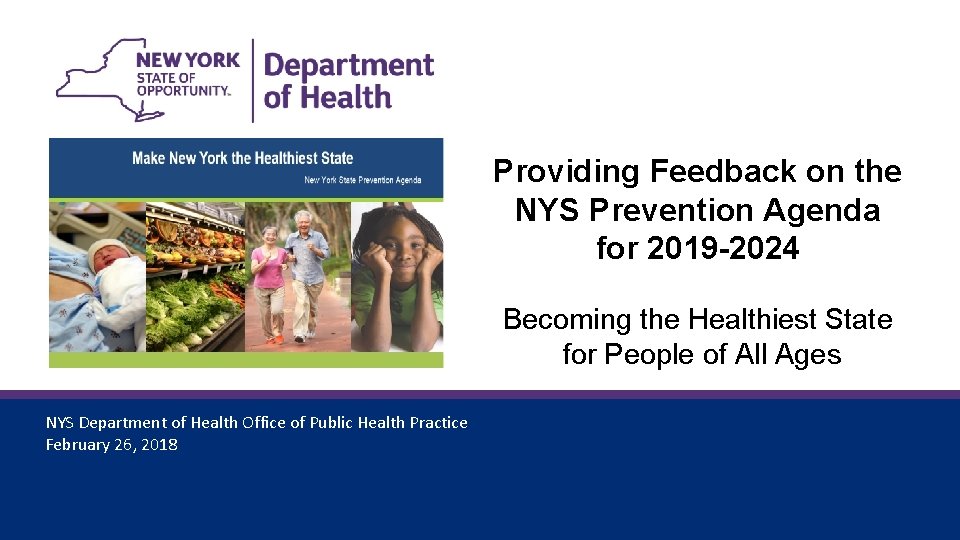 NEW YORK STATE OF OPPORTUNITY. Department of Health

Make New York the Healthiest State

New York State Prevention Agenda

Providing Feedback on the NYS Prevention Agenda for 2019-2024

Becoming the Healthiest State for People of All Ages

NYS Department of Health Office of Public Health Practice
February 26, 2018